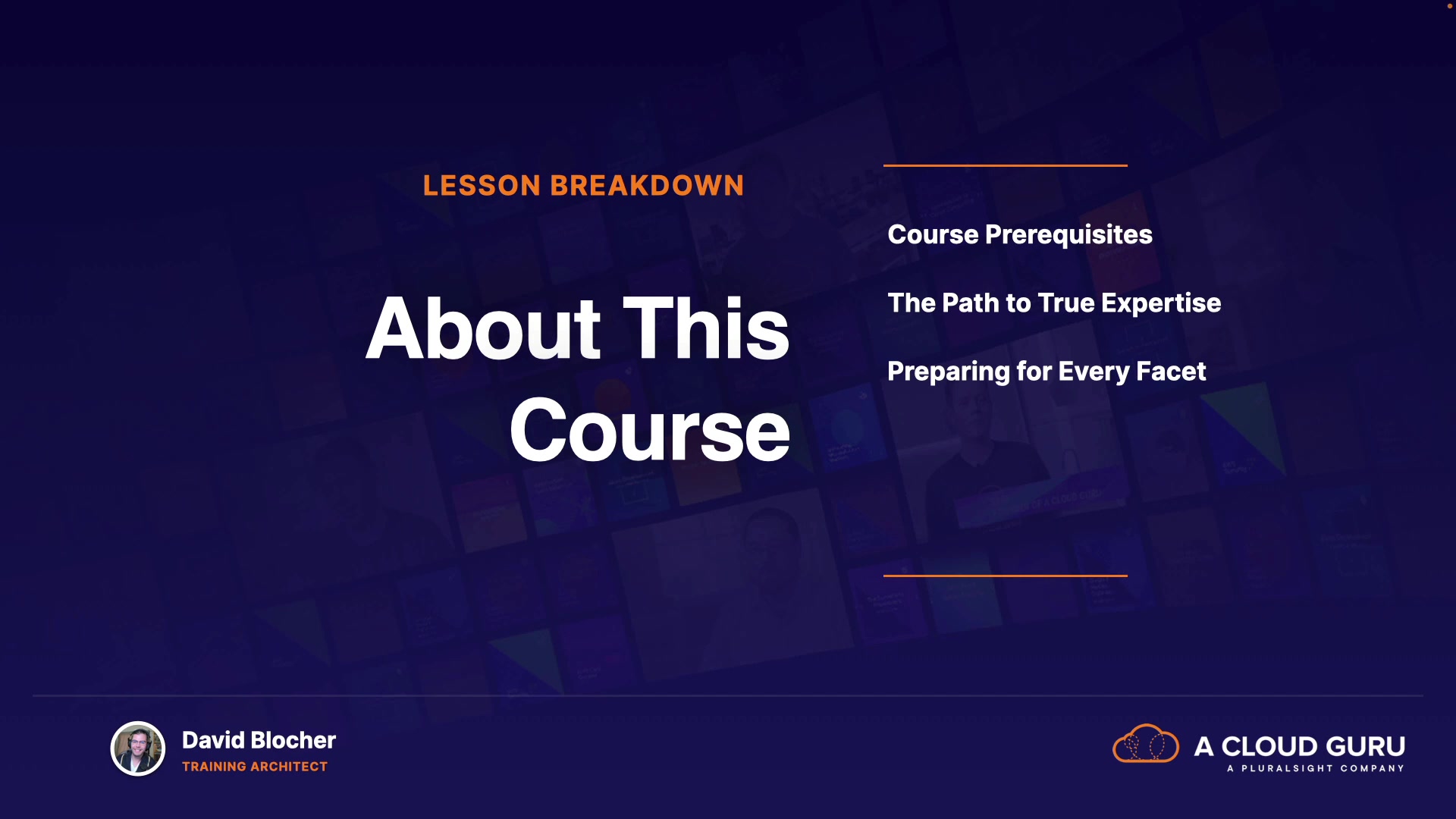 LESSON BREAKDOWN

About This Course

Course Prerequisites

The Path to True Expertise

Preparing for Every Facet

David Blocher
TRAINING ARCHITECT

A CLOUD GURU
A PLURALSIGHT COMPANY